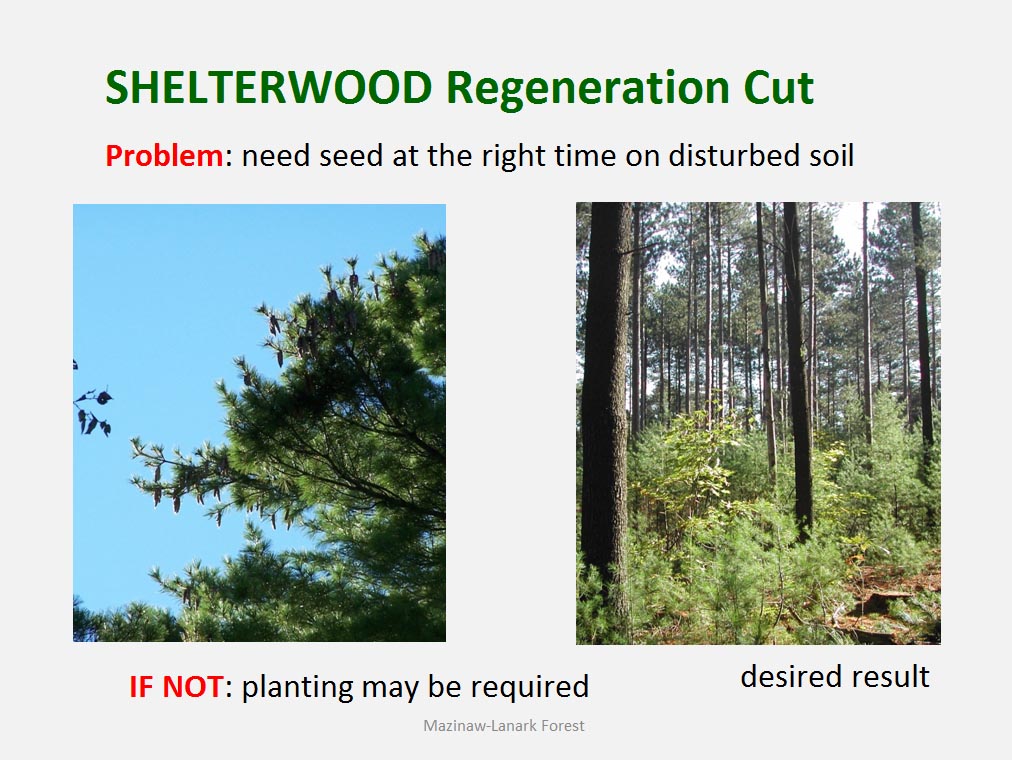 SHELTERWOOD Regeneration Cut

Problem: need seed at the right time on disturbed soil

IF NOT: planting may be required

desired result

Mazinaw-Lanark Forest